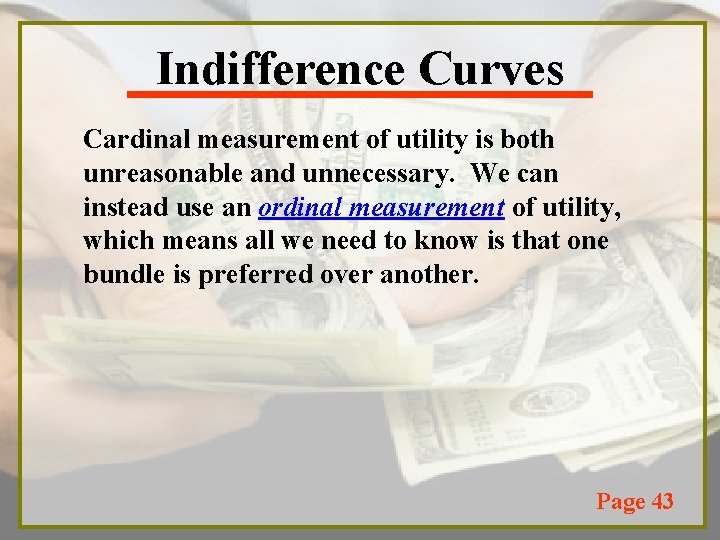 Indifference Curves

Cardinal measurement of utility is both unreasonable and unnecessary. We can instead use an ordinal measurement of utility, which means all we need to know is that one bundle is preferred over another.

Page 43